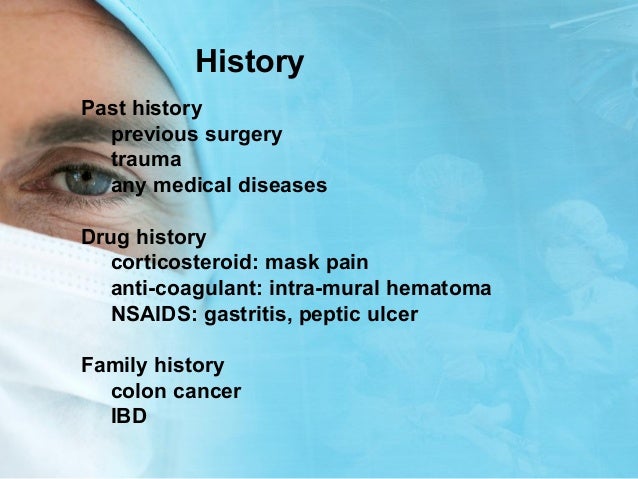 History

Past history
previous surgery
trauma
any medical diseases

Drug history
corticosteroid: mask pain
anti-coagulant: intra-mural hematoma
NSAIDS: gastritis, peptic ulcer

Family history
colon cancer
IBD